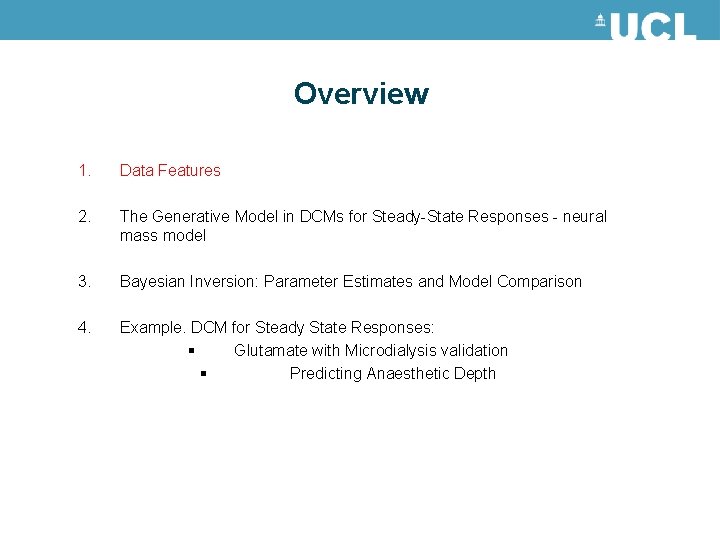 UCL

Overview

1. Data Features

2. The Generative Model in DCMs for Steady-State Responses - neural mass model

3. Bayesian Inversion: Parameter Estimates and Model Comparison

4. Example. DCM for Steady State Responses:
▪ Glutamate with Microdialysis validation
▪ Predicting Anaesthetic Depth